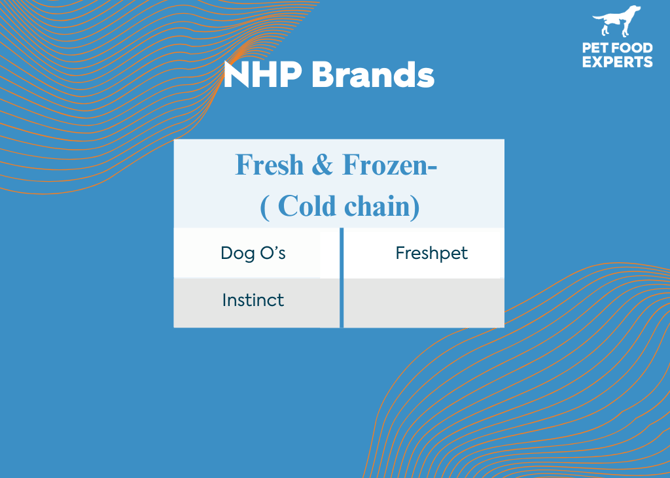 PET FOOD EXPERTS

NHP Brands

| Fresh & Frozen- ( Cold chain) | |
|---|---|
| Dog O's | Freshpet |
| Instinct | |